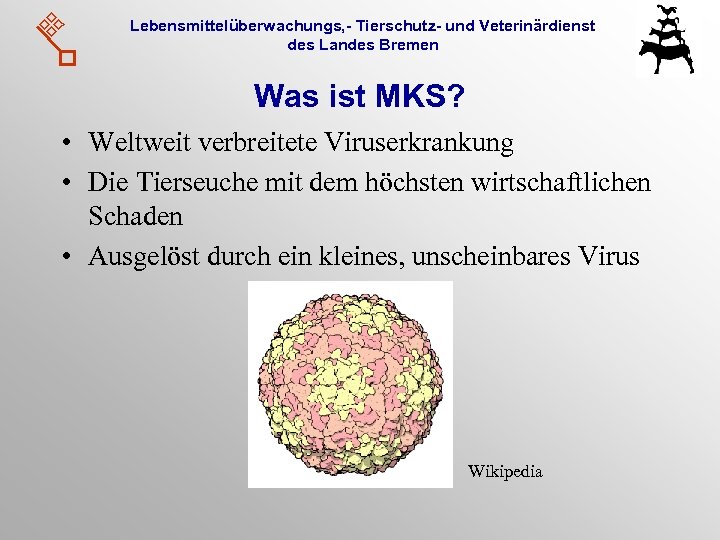 Lebensmittelüberwachungs,- Tierschutz- und Veterinärdienst des Landes Bremen

Was ist MKS?

• Weltweit verbreitete Viruserkrankung
• Die Tierseuche mit dem höchsten wirtschaftlichen Schaden
• Ausgelöst durch ein kleines, unscheinbares Virus

Wikipedia